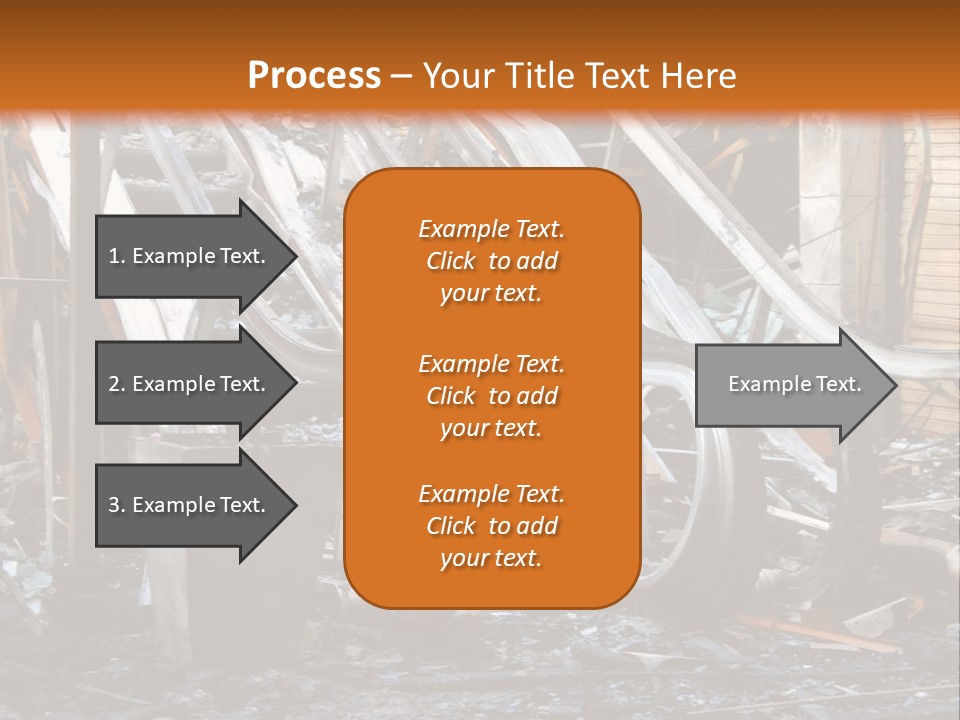 Process – Your Title Text Here

1. Example Text.

2. Example Text.

3. Example Text.

Example Text. Click to add your text.

Example Text. Click to add your text.

Example Text. Click to add your text.

Example Text.